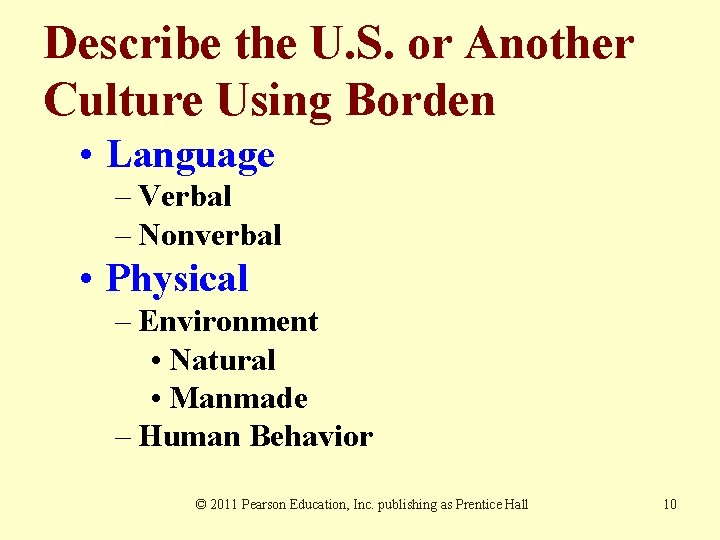 Describe the U.S. or Another Culture Using Borden

• Language
– Verbal
– Nonverbal
• Physical
– Environment
• Natural
• Manmade
– Human Behavior

© 2011 Pearson Education, Inc. publishing as Prentice Hall 10